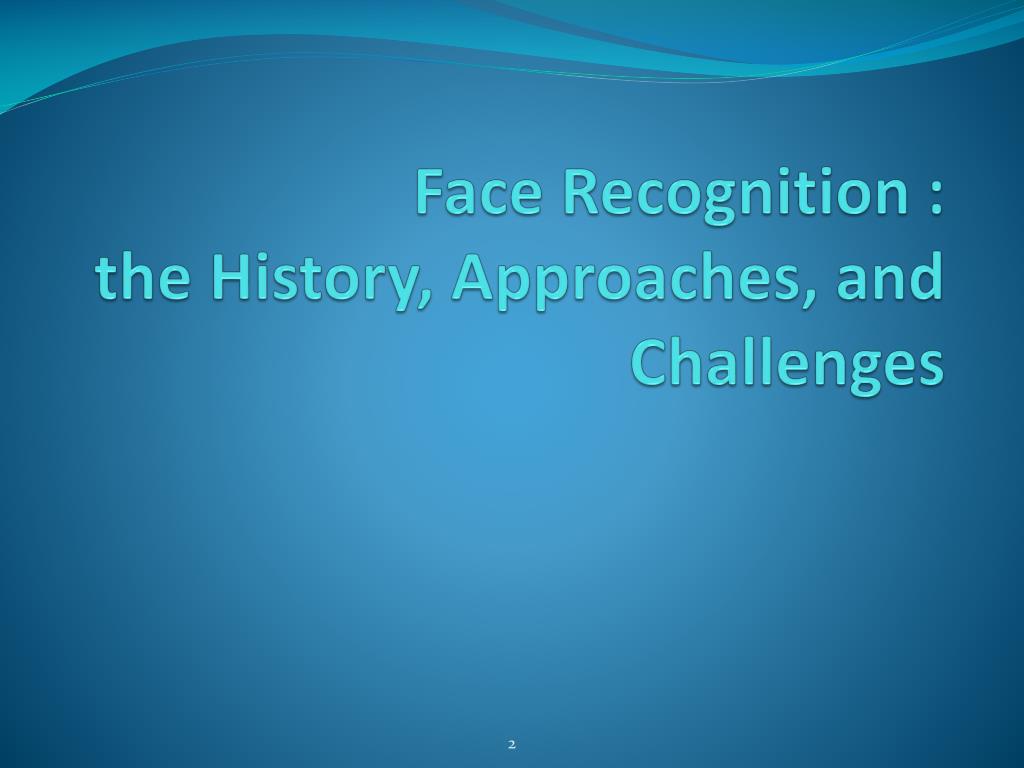 Face Recognition :
the History, Approaches, and Challenges

2